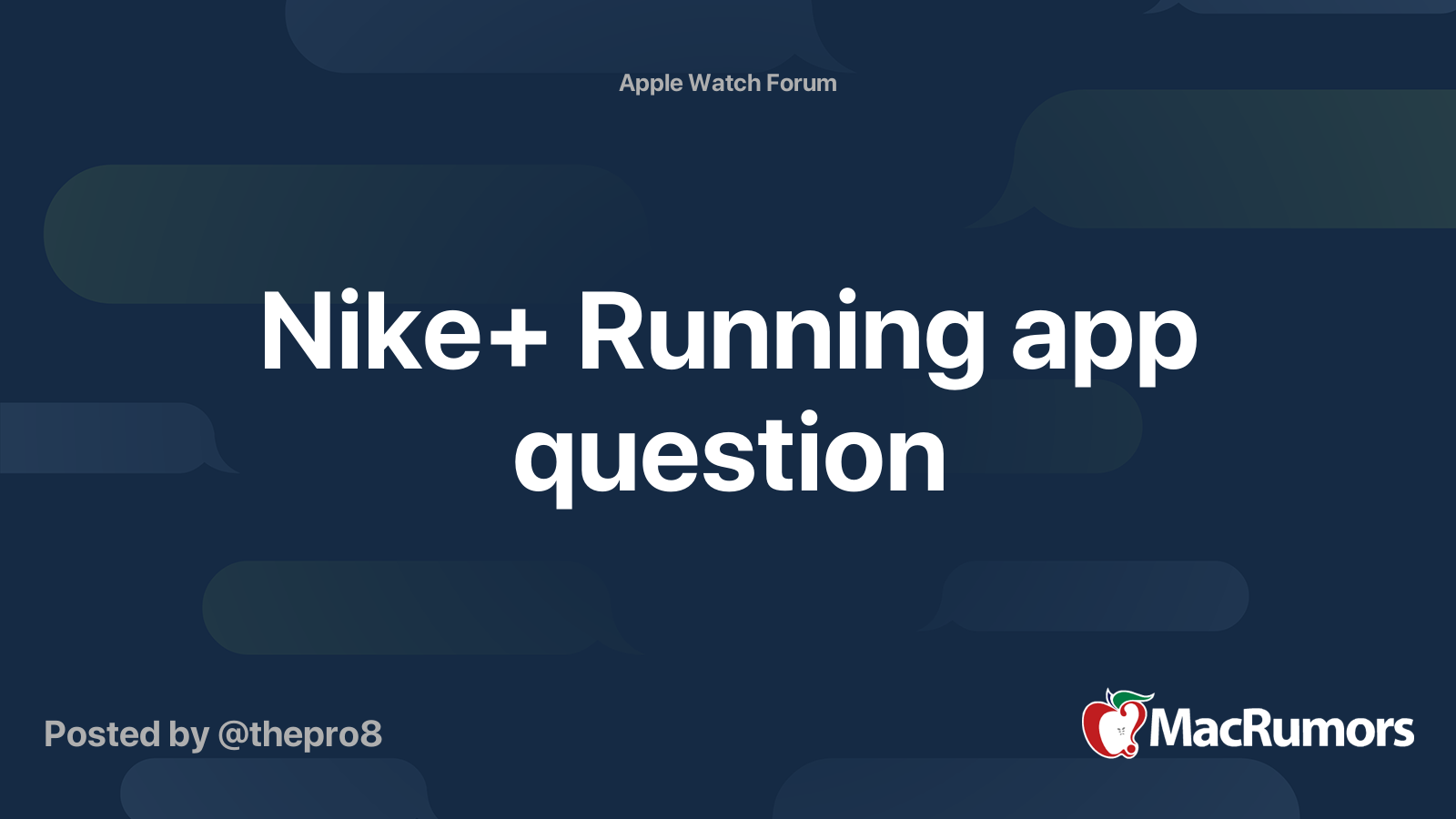 Apple Watch Forum

Nike+ Running app question

Posted by @thepro8

MacRumors